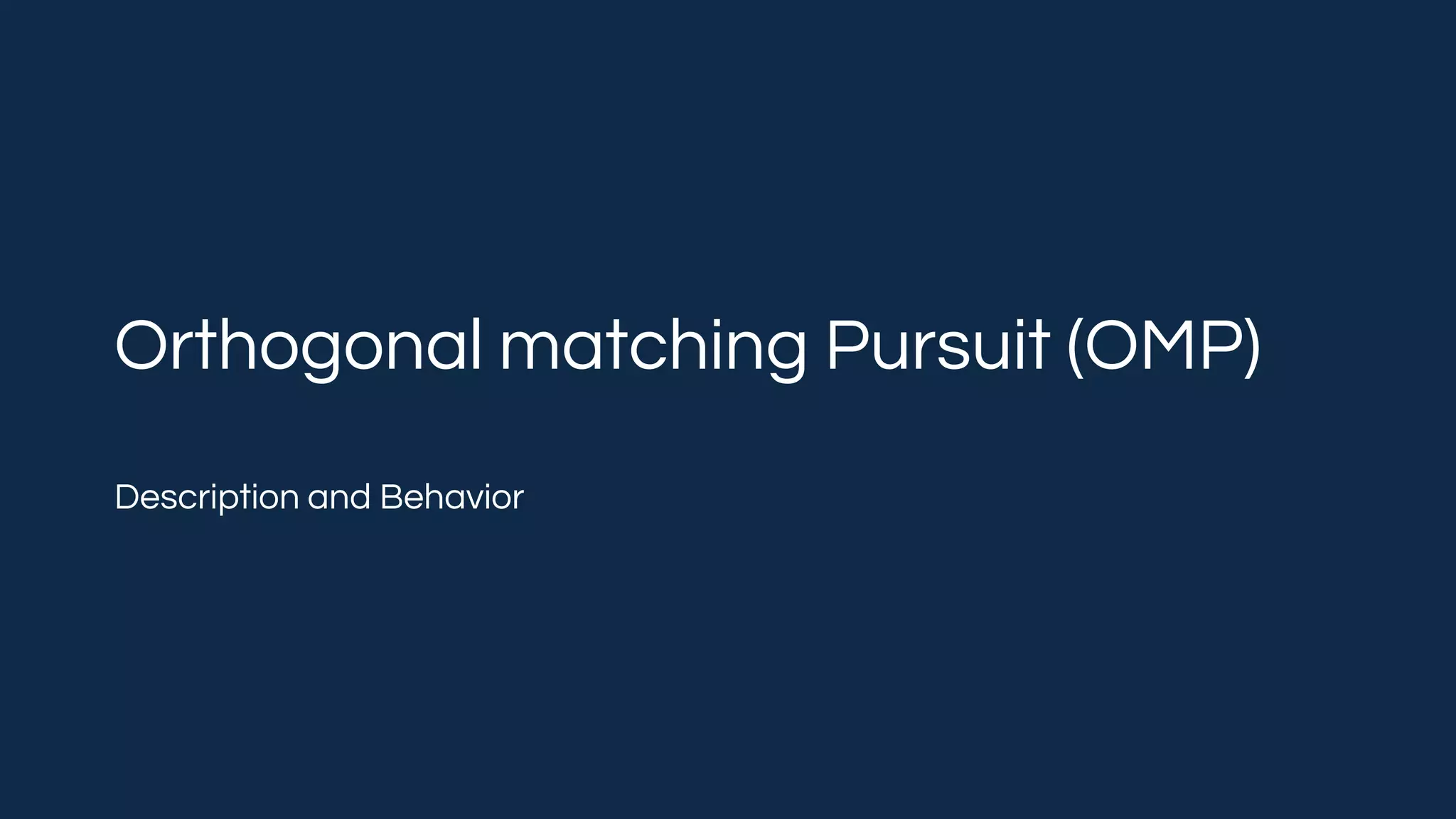 Orthogonal matching Pursuit (OMP)

Description and Behavior